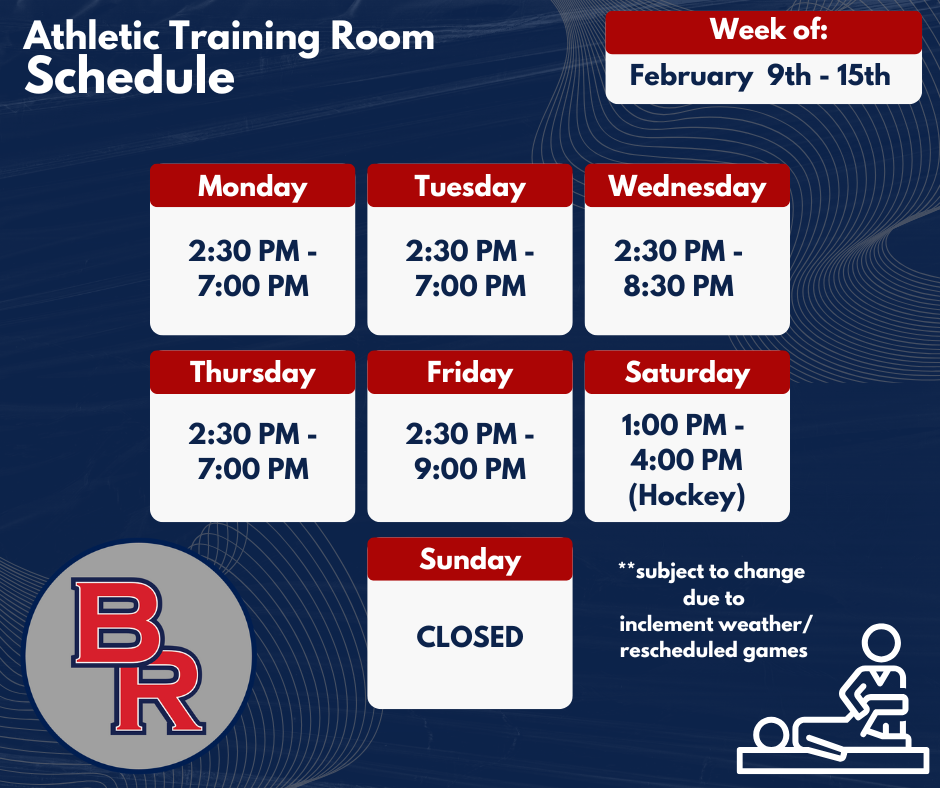 Athletic Training Room
Schedule

Week of:
February 9th - 15th

Monday
2:30 PM - 7:00 PM

Tuesday
2:30 PM - 7:00 PM

Wednesday
2:30 PM - 8:30 PM

Thursday
2:30 PM - 7:00 PM

Friday
2:30 PM - 9:00 PM

Saturday
1:00 PM - 4:00 PM (Hockey)

Sunday
CLOSED

**subject to change due to inclement weather/ rescheduled games

BR